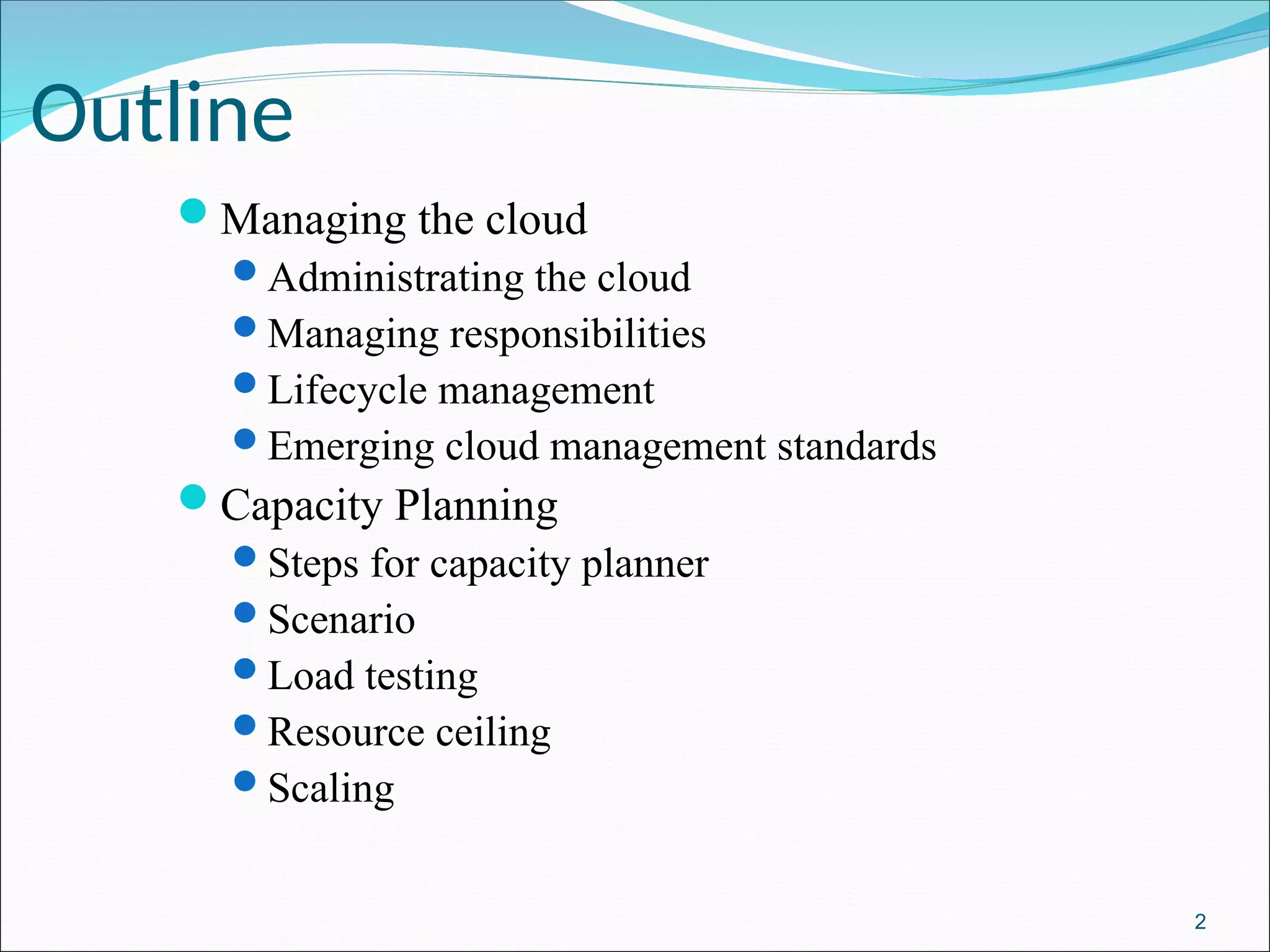 Outline

- Managing the cloud
  - Administrating the cloud
  - Managing responsibilities
  - Lifecycle management
  - Emerging cloud management standards
- Capacity Planning
  - Steps for capacity planner
  - Scenario
  - Load testing
  - Resource ceiling
  - Scaling

2